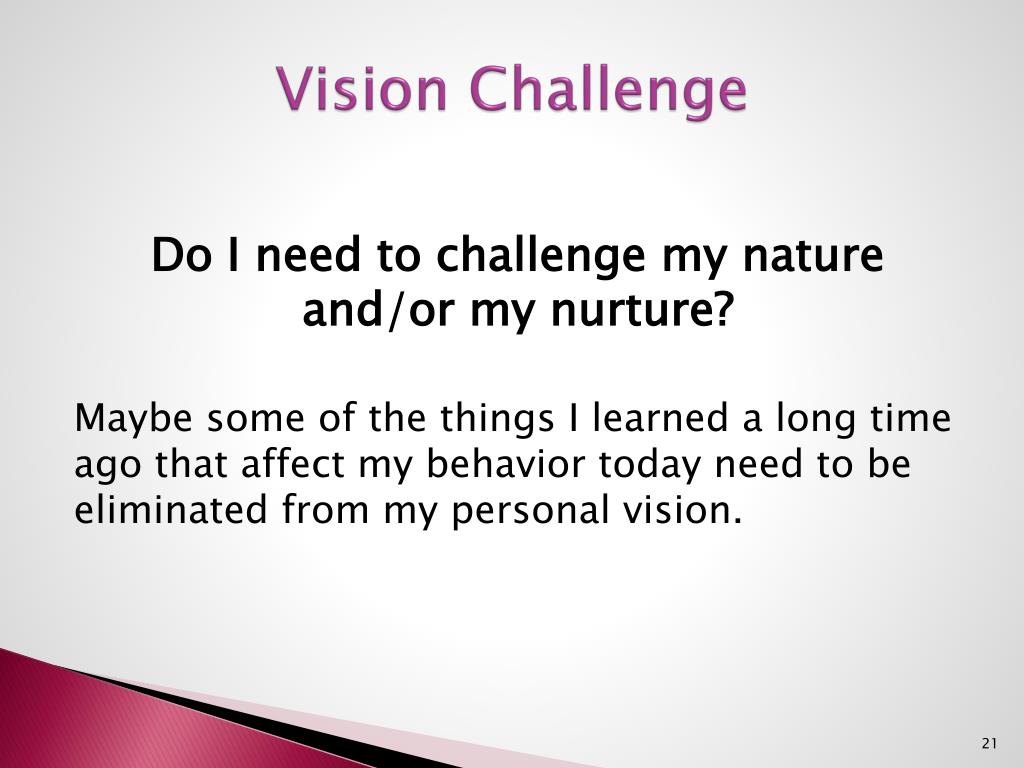 Vision Challenge

Do I need to challenge my nature and/or my nurture?

Maybe some of the things I learned a long time ago that affect my behavior today need to be eliminated from my personal vision.

21